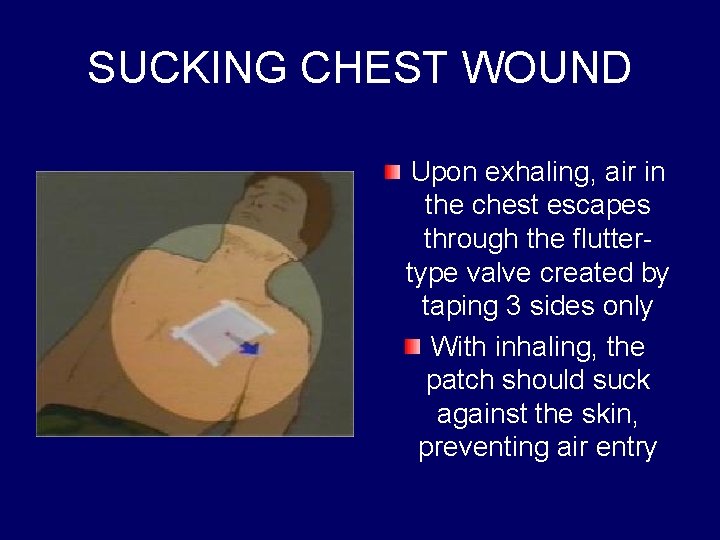 SUCKING CHEST WOUND

Upon exhaling, air in the chest escapes through the flutter-type valve created by taping 3 sides only

With inhaling, the patch should suck against the skin, preventing air entry